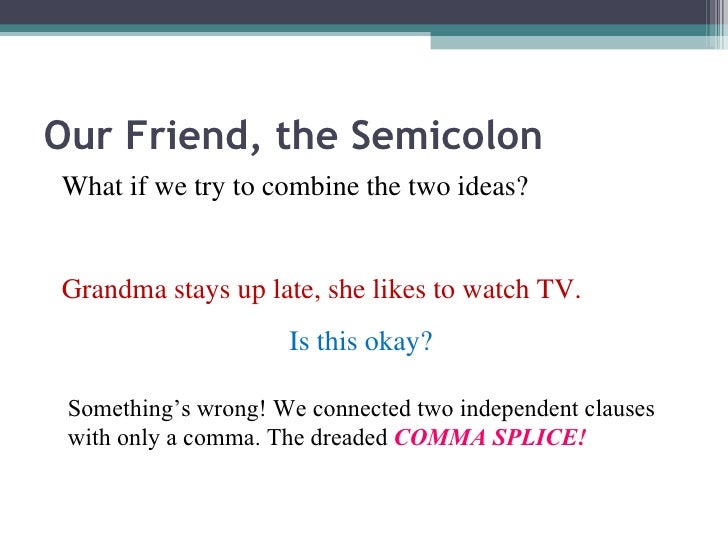 Our Friend, the Semicolon

What if we try to combine the two ideas?

Grandma stays up late, she likes to watch TV.

Is this okay?

Something’s wrong! We connected two independent clauses with only a comma. The dreaded COMMA SPLICE!